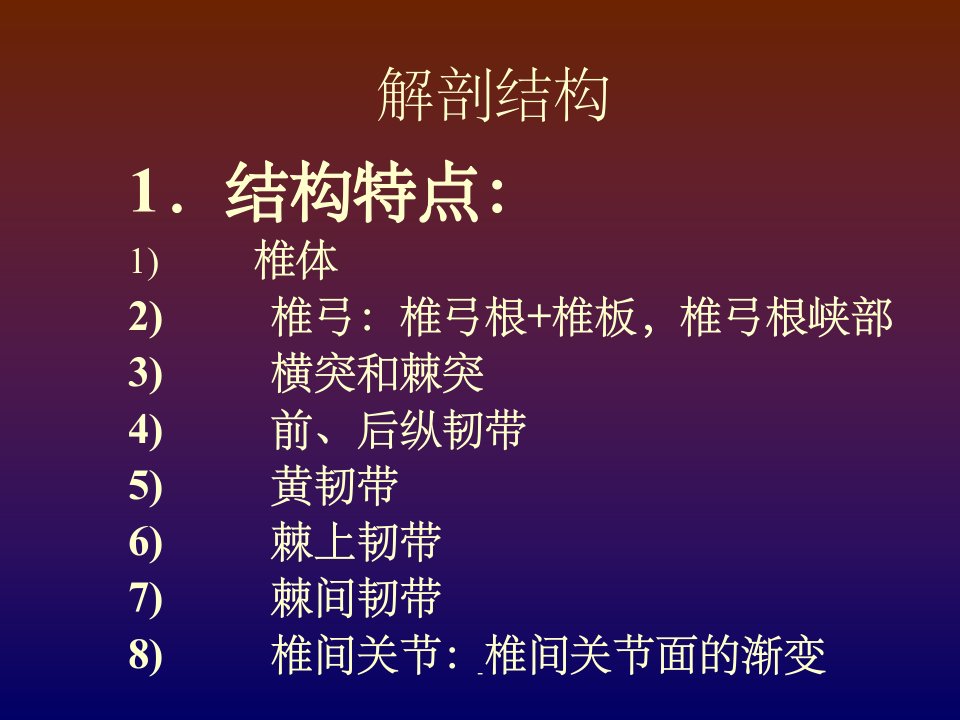 解剖结构

1．结构特点：

1) 椎体

2) 椎弓：椎弓根+椎板，椎弓根峡部

3) 横突和棘突

4) 前、后纵韧带

5) 黄韧带

6) 棘上韧带

7) 棘间韧带

8) 椎间关节：椎间关节面的渐变